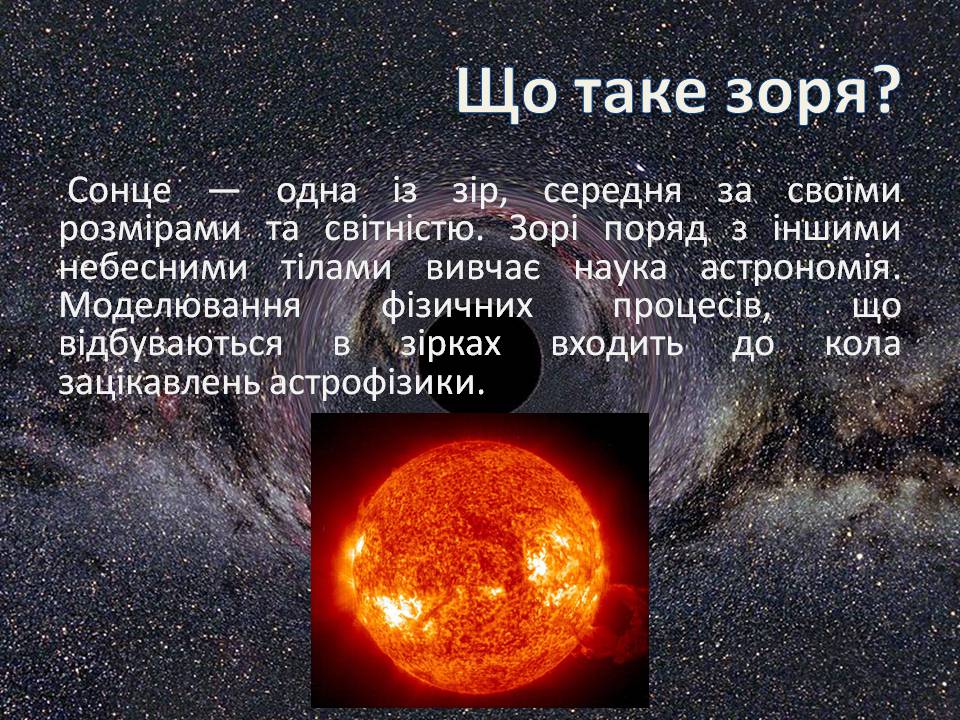 Що таке зоря?

Сонце — одна із зір, середня за своїми розмірами та світністю. Зорі поряд з іншими небесними тілами вивчає наука астрономія. Моделювання фізичних процесів, що відбуваються в зірках входить до кола зацікавлень астрофізики.